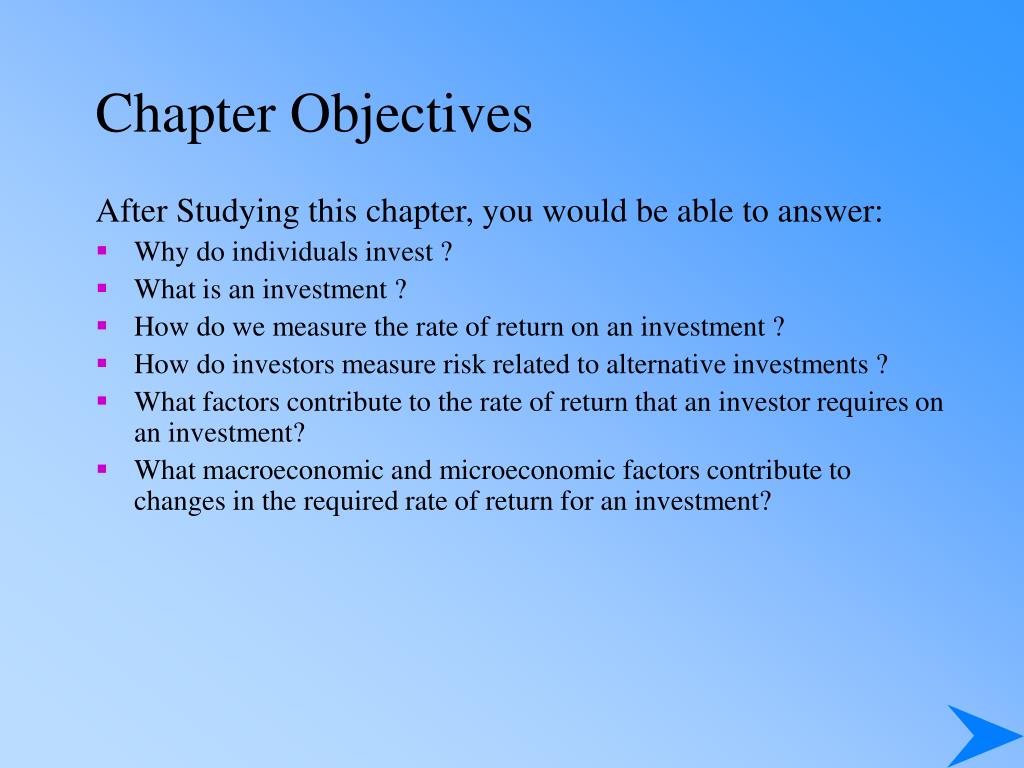 Chapter Objectives

After Studying this chapter, you would be able to answer:

- Why do individuals invest ?
- What is an investment ?
- How do we measure the rate of return on an investment ?
- How do investors measure risk related to alternative investments ?
- What factors contribute to the rate of return that an investor requires on an investment?
- What macroeconomic and microeconomic factors contribute to changes in the required rate of return for an investment?